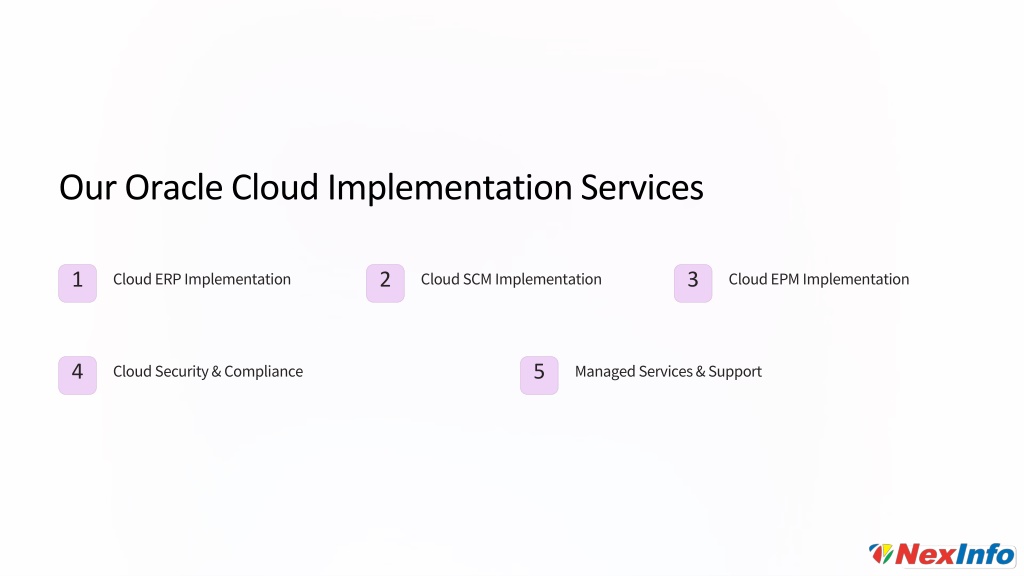 Our Oracle Cloud Implementation Services

1 Cloud ERP Implementation

2 Cloud SCM Implementation

3 Cloud EPM Implementation

4 Cloud Security & Compliance

5 Managed Services & Support

NexInfo